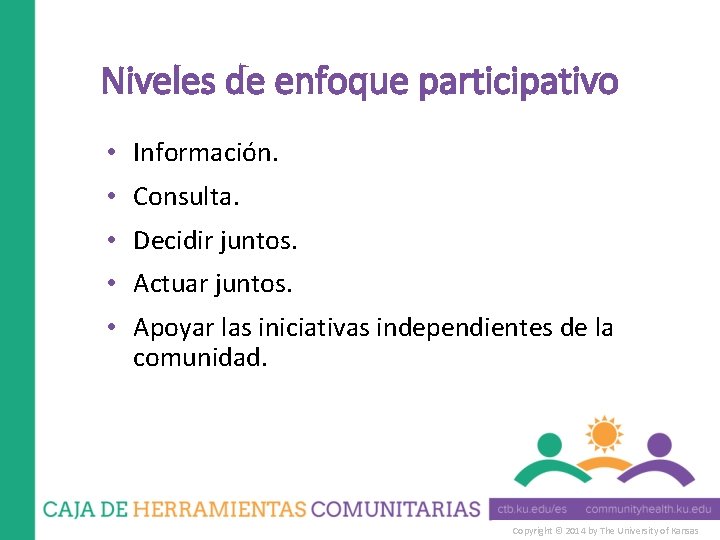 Niveles de enfoque participativo

• Información.
• Consulta.
• Decidir juntos.
• Actuar juntos.
• Apoyar las iniciativas independientes de la comunidad.

CAJA DE HERRAMIENTAS COMUNITARIAS ctb.ku.edu/es communityhealth.ku.edu

Copyright © 2014 by The University of Kansas